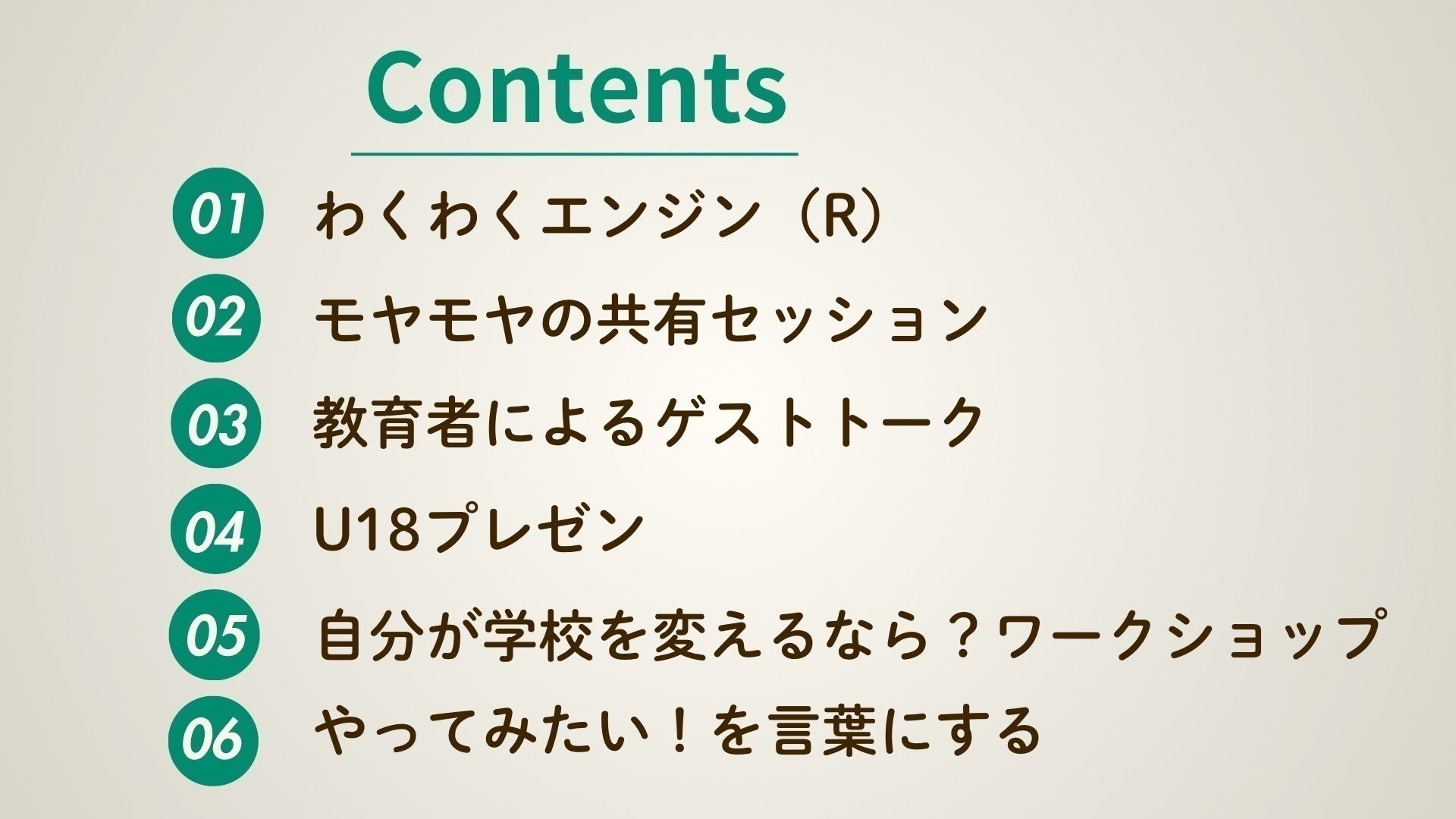 Contents

01 わくわくエンジン（R）

02 モヤモヤの共有セッション

03 教育者によるゲストトーク

04 U18プレゼン

05 自分が学校を変えるなら？ワークショップ

06 やってみたい！を言葉にする